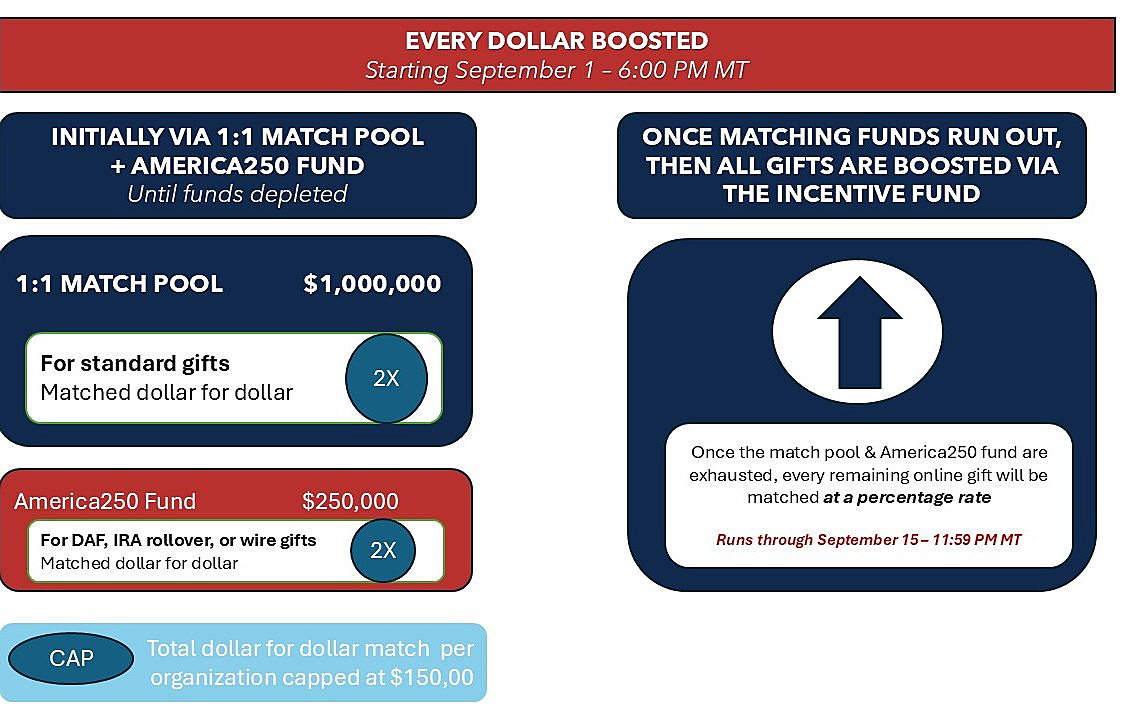 EVERY DOLLAR BOOSTED
Starting September 1 – 6:00 PM MT

INITIALLY VIA 1:1 MATCH POOL + AMERICA250 FUND
Until funds depleted

1:1 MATCH POOL $1,000,000

For standard gifts
Matched dollar for dollar
2X

America250 Fund $250,000

For DAF, IRA rollover, or wire gifts
Matched dollar for dollar
2X

CAP
Total dollar for dollar match per organization capped at $150,00

ONCE MATCHING FUNDS RUN OUT, THEN ALL GIFTS ARE BOOSTED VIA THE INCENTIVE FUND

Once the match pool & America250 fund are exhausted, every remaining online gift will be matched at a percentage rate

Runs through September 15 – 11:59 PM MT